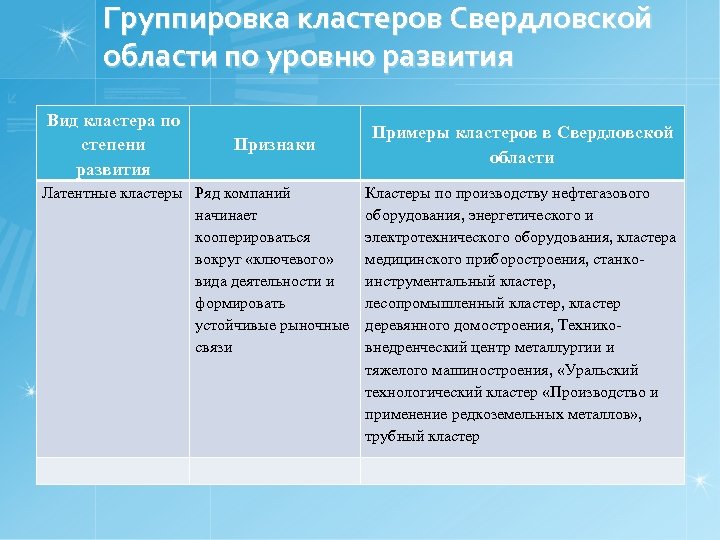 Группировка кластеров Свердловской области по уровню развития

| Вид кластера по степени развития | Признаки | Примеры кластеров в Свердловской области |
|---|---|---|
| Латентные кластеры | Ряд компаний начинает кооперироваться вокруг «ключевого» вида деятельности и формировать устойчивые рыночные связи | Кластеры по производству нефтегазового оборудования, энергетического и электротехнического оборудования, кластера медицинского приборостроения, станко-инструментальный кластер, лесопромышленный кластер, кластер деревянного домостроения, Технико-внедренческий центр металлургии и тяжелого машиностроения, «Уральский технологический кластер «Производство и применение редкоземельных металлов», трубный кластер |
| | | |